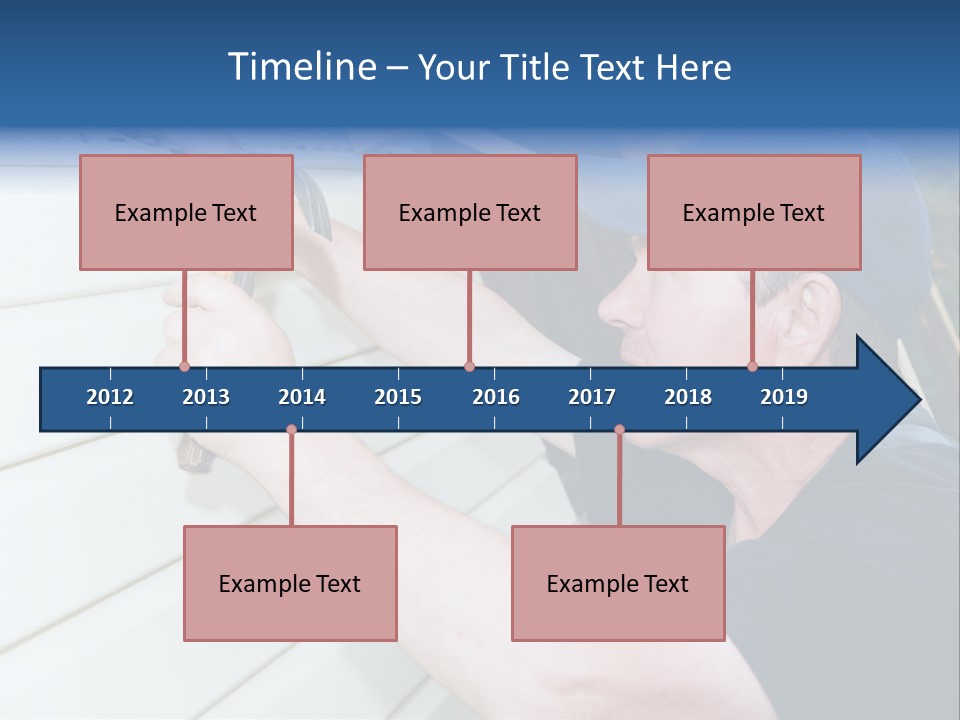 Timeline – Your Title Text Here

Example Text

Example Text

Example Text

2012 2013 2014 2015 2016 2017 2018 2019

Example Text

Example Text